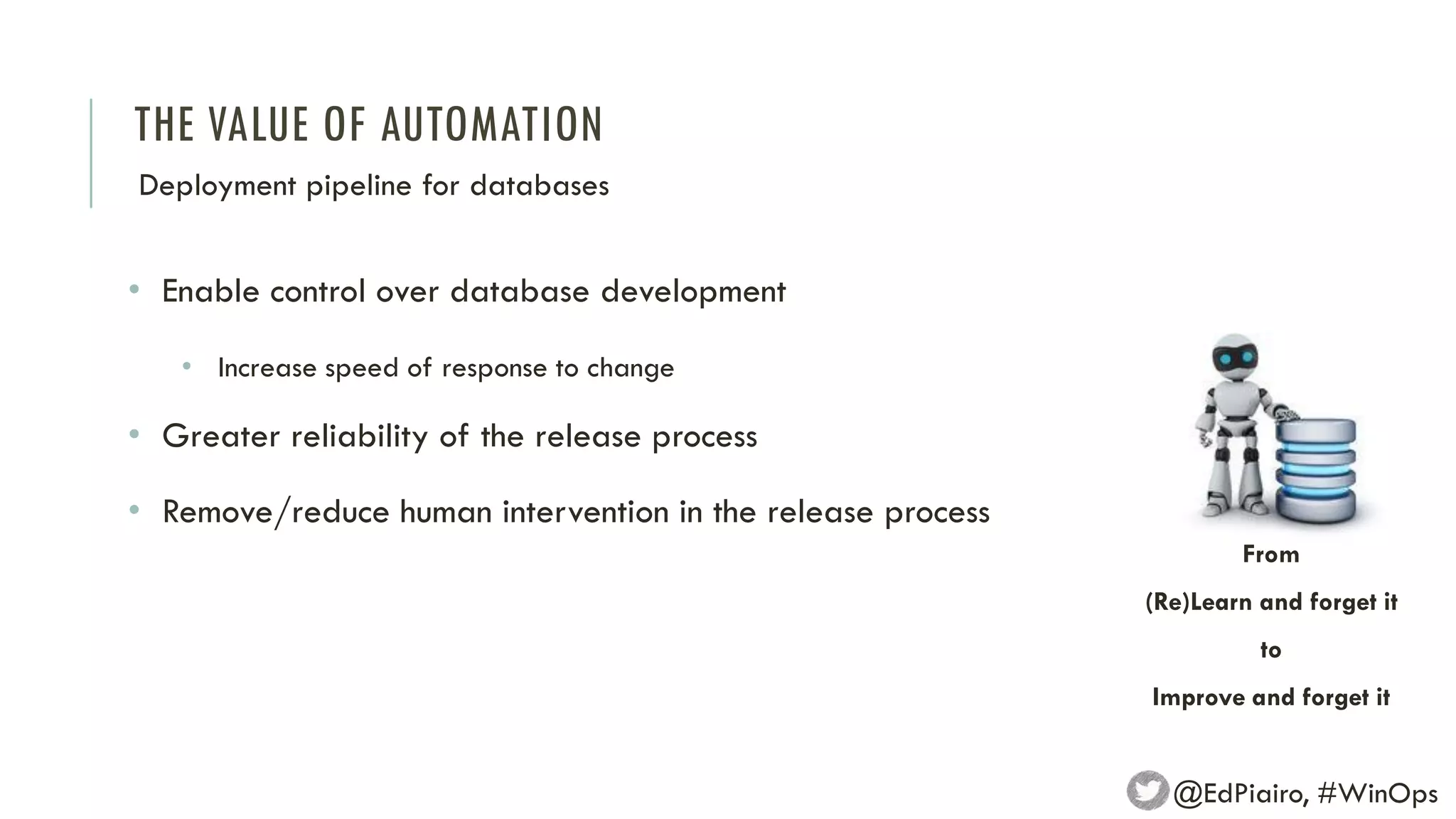 THE VALUE OF AUTOMATION

Deployment pipeline for databases

• Enable control over database development
  • Increase speed of response to change
• Greater reliability of the release process
• Remove/reduce human intervention in the release process

From

(Re)Learn and forget it

to

Improve and forget it

@EdPiairo, #WinOps